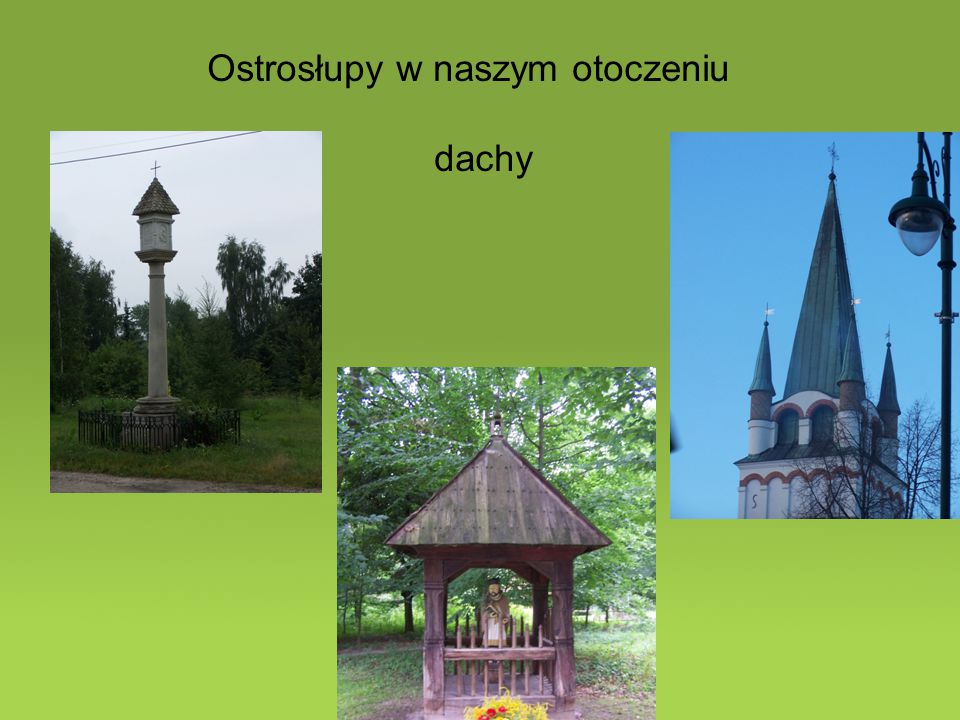 Ostrosłupy w naszym otoczeniu

dachy